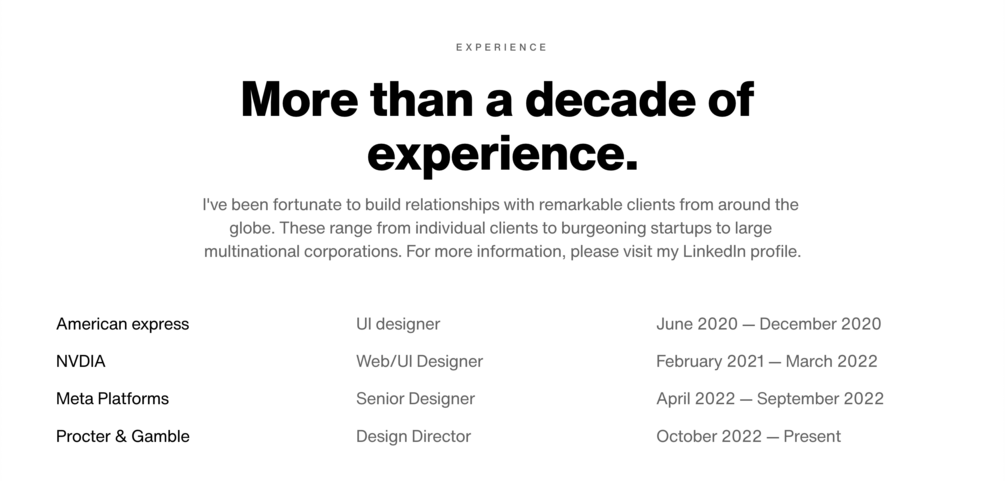 EXPERIENCE

More than a decade of experience.

I've been fortunate to build relationships with remarkable clients from around the globe. These range from individual clients to burgeoning startups to large multinational corporations. For more information, please visit my LinkedIn profile.

| | | |
|---|---|---|
| American express | UI designer | June 2020 — December 2020 |
| NVDIA | Web/UI Designer | February 2021 — March 2022 |
| Meta Platforms | Senior Designer | April 2022 — September 2022 |
| Procter & Gamble | Design Director | October 2022 — Present |